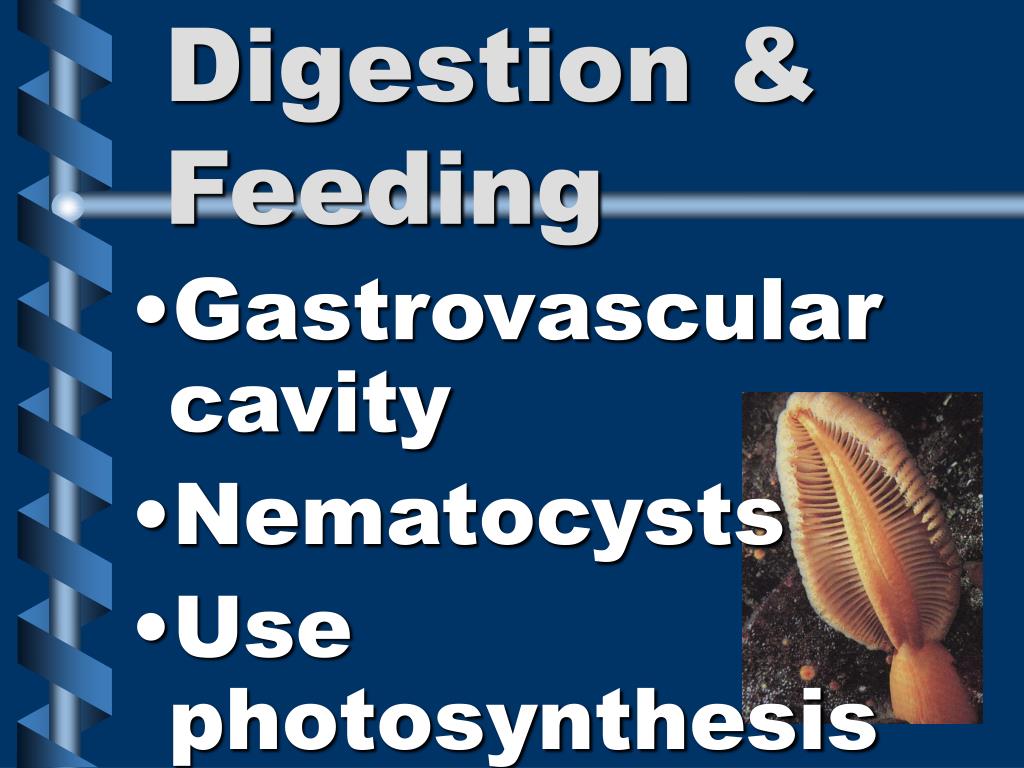 Digestion & Feeding

•Gastrovascular cavity
•Nematocysts
•Use photosynthesis